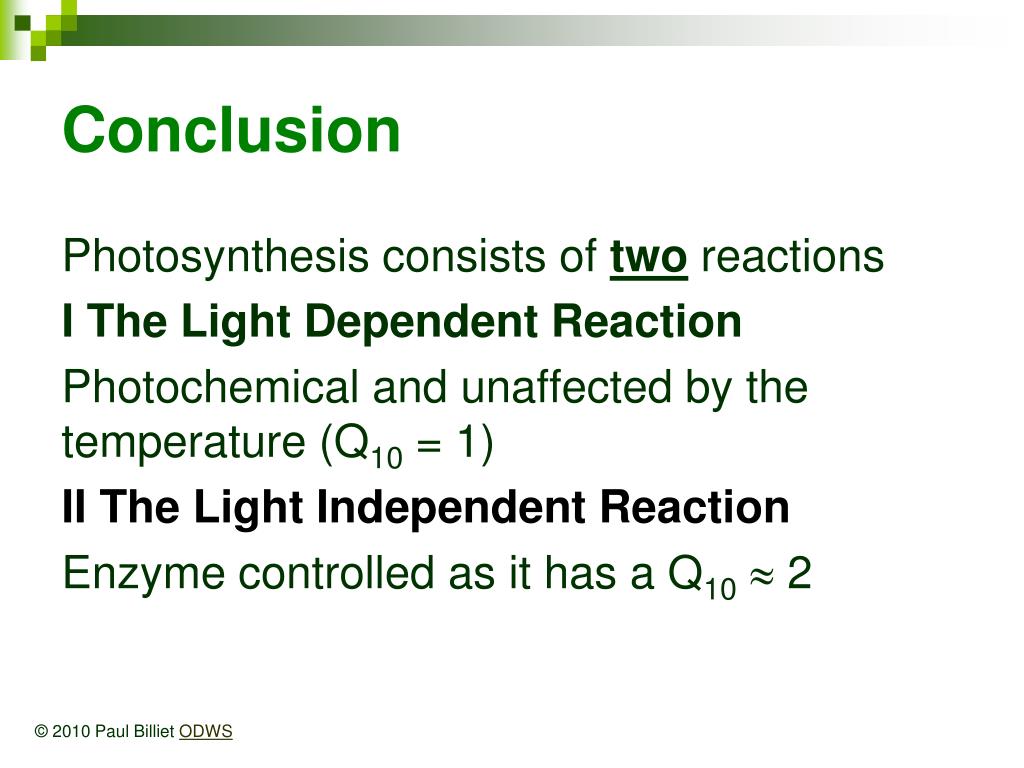 Conclusion

Photosynthesis consists of two reactions

I The Light Dependent Reaction

Photochemical and unaffected by the temperature ($Q_{10} = 1$)

II The Light Independent Reaction

Enzyme controlled as it has a $Q_{10} \approx 2$

© 2010 Paul Billiet ODWS